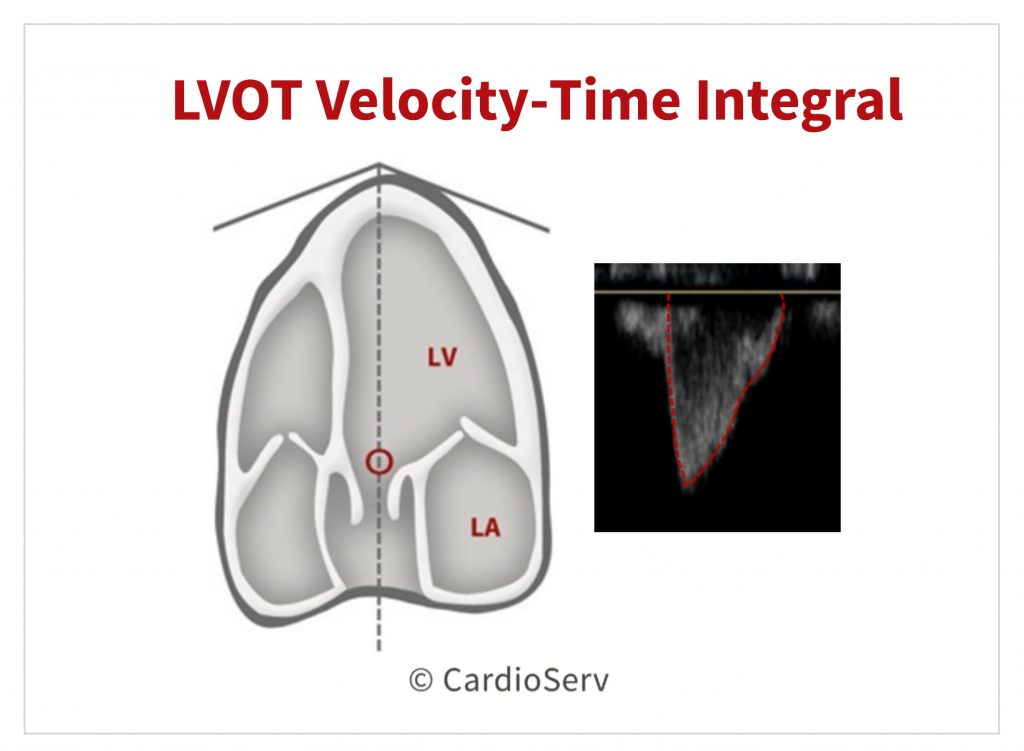 LVOT Velocity-Time Integral

LV

LA

© CardioServ